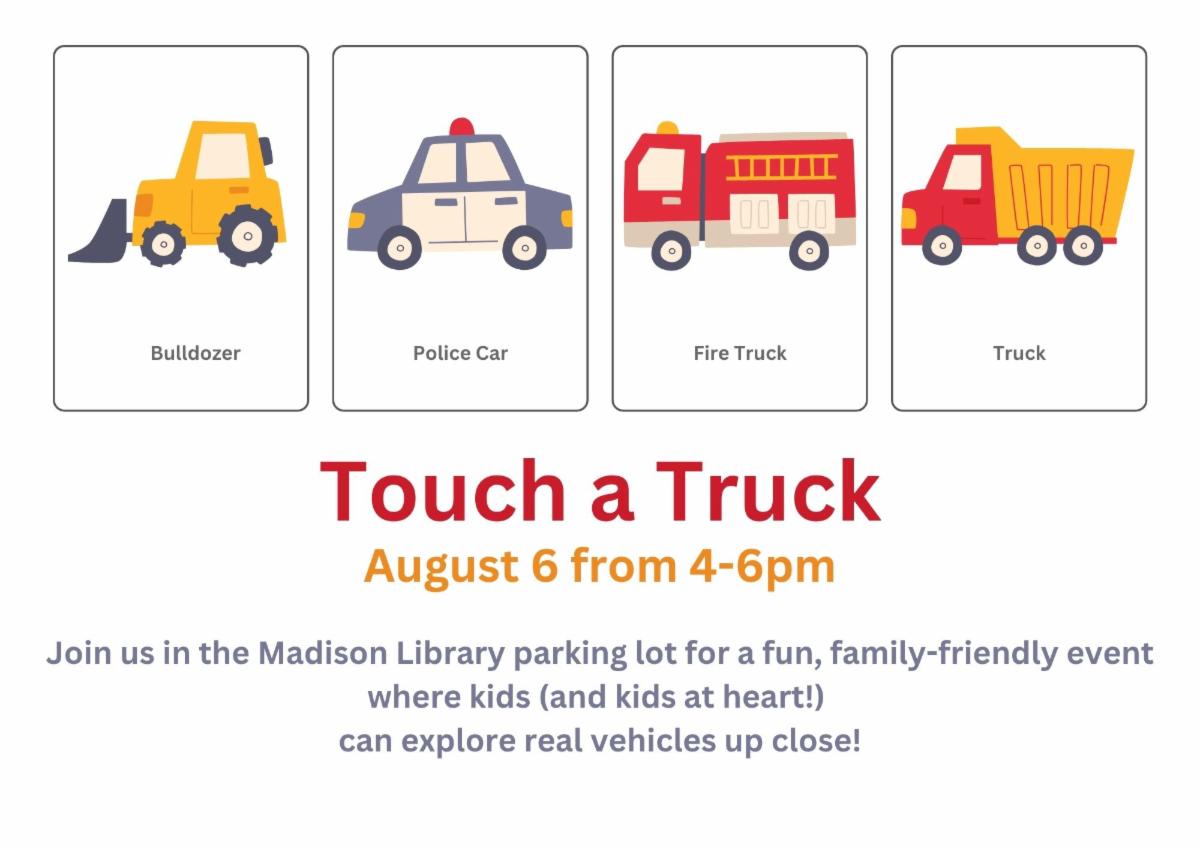 Bulldozer

Police Car

Fire Truck

Truck

Touch a Truck

August 6 from 4-6pm

Join us in the Madison Library parking lot for a fun, family-friendly event where kids (and kids at heart!) can explore real vehicles up close!